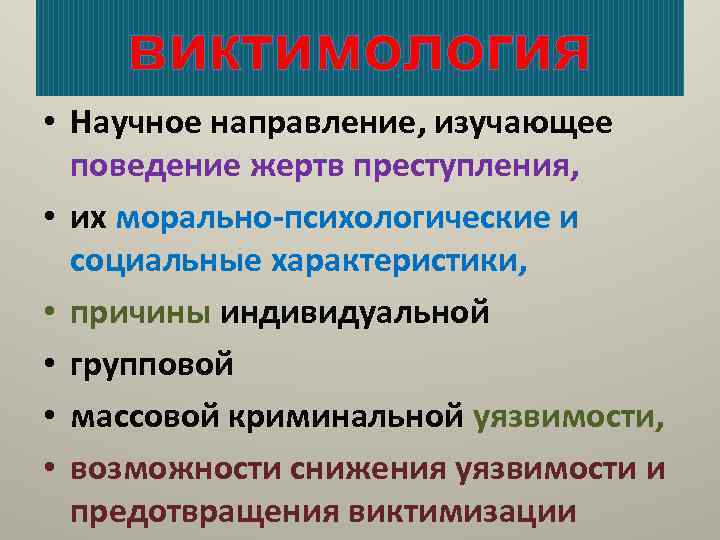 ВИКТИМОЛОГИЯ

• Научное направление, изучающее поведение жертв преступления,

• их морально-психологические и социальные характеристики,

• причины индивидуальной

• групповой

• массовой криминальной уязвимости,

• возможности снижения уязвимости и предотвращения виктимизации